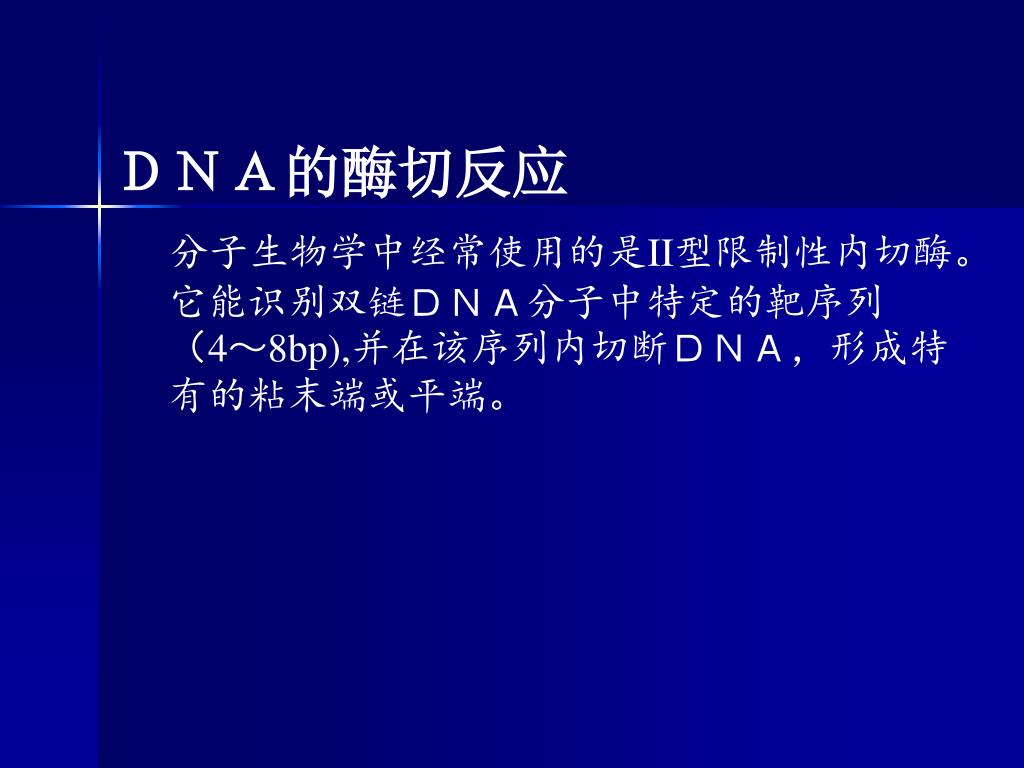 ＤＮＡ的酶切反应

分子生物学中经常使用的是II型限制性内切酶。它能识别双链ＤＮＡ分子中特定的靶序列（4～8bp),并在该序列内切断ＤＮＡ，形成特有的粘末端或平端。